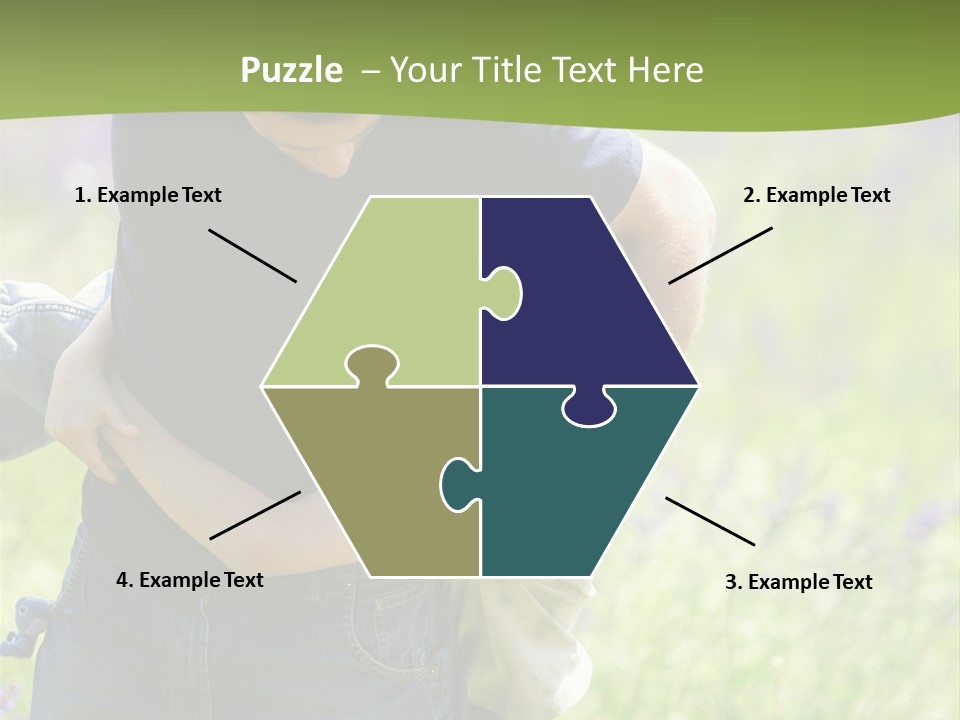 Puzzle – Your Title Text Here

1. Example Text

2. Example Text

4. Example Text

3. Example Text